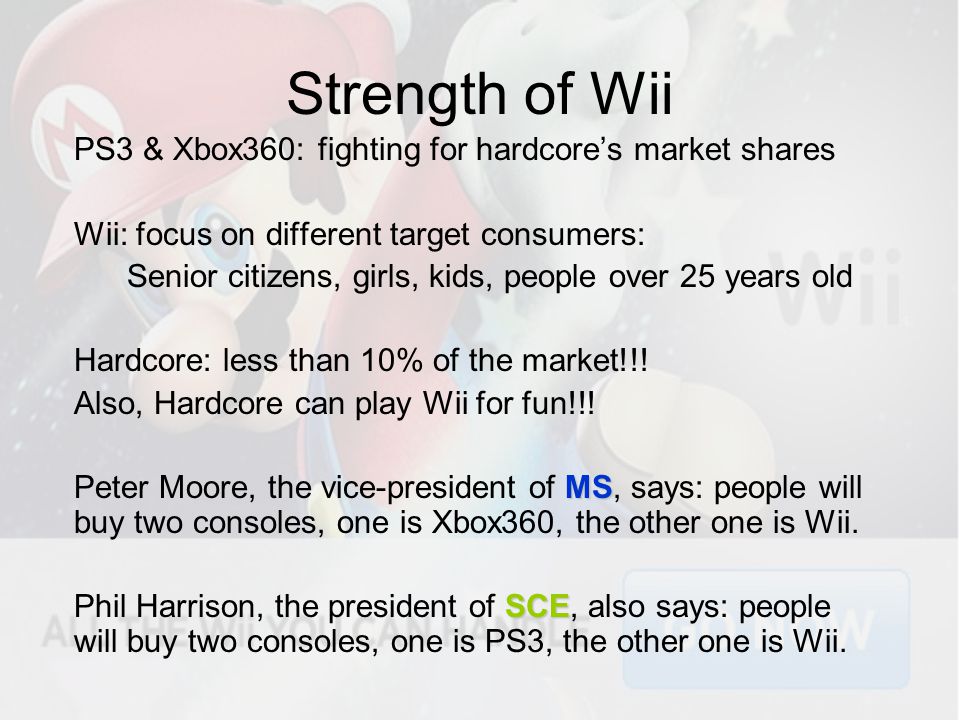 Strength of Wii

PS3 & Xbox360: fighting for hardcore's market shares

Wii: focus on different target consumers:
Senior citizens, girls, kids, people over 25 years old

Hardcore: less than 10% of the market!!!
Also, Hardcore can play Wii for fun!!!

Peter Moore, the vice-president of MS, says: people will buy two consoles, one is Xbox360, the other one is Wii.

Phil Harrison, the president of SCE, also says: people will buy two consoles, one is PS3, the other one is Wii.

Wii

ALL THE Wii YOU CAN HANDLE